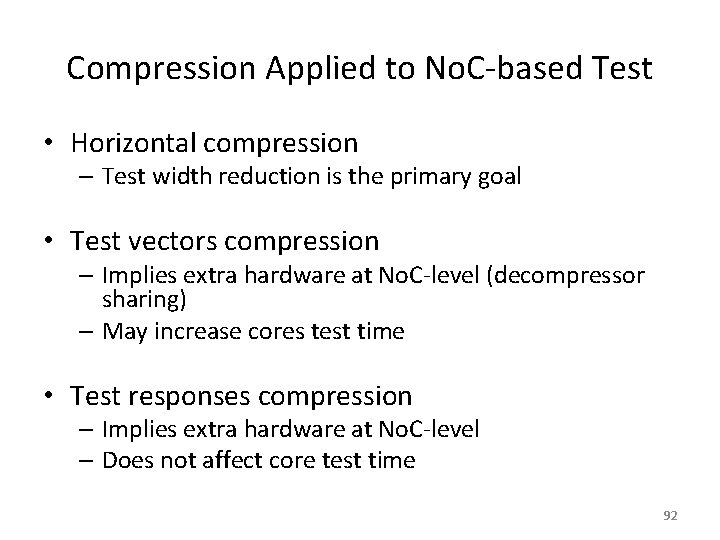 Compression Applied to NoC-based Test

• Horizontal compression
– Test width reduction is the primary goal

• Test vectors compression
– Implies extra hardware at NoC-level (decompressor sharing)
– May increase cores test time

• Test responses compression
– Implies extra hardware at NoC-level
– Does not affect core test time

92